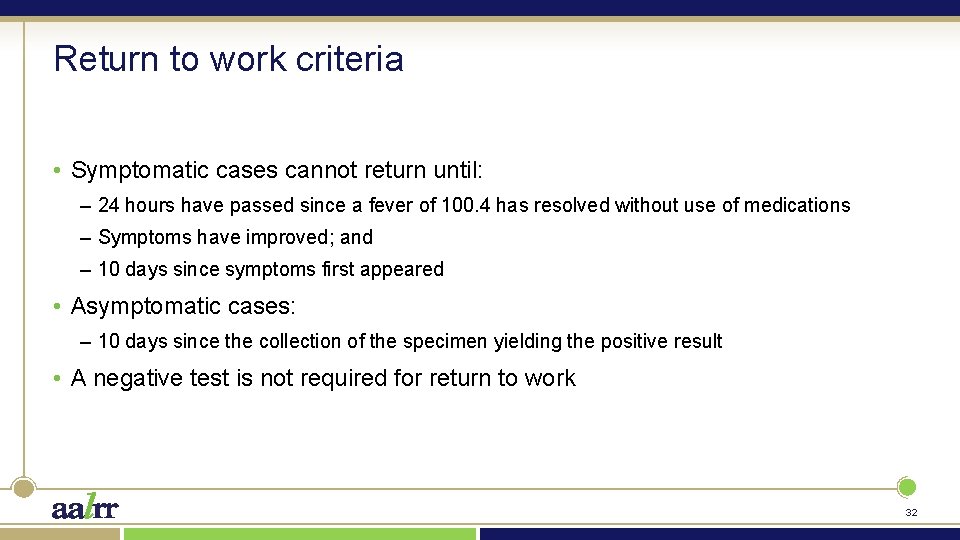 Return to work criteria

• Symptomatic cases cannot return until:

– 24 hours have passed since a fever of 100.4 has resolved without use of medications

– Symptoms have improved; and

– 10 days since symptoms first appeared

• Asymptomatic cases:

– 10 days since the collection of the specimen yielding the positive result

• A negative test is not required for return to work

aalrr

32